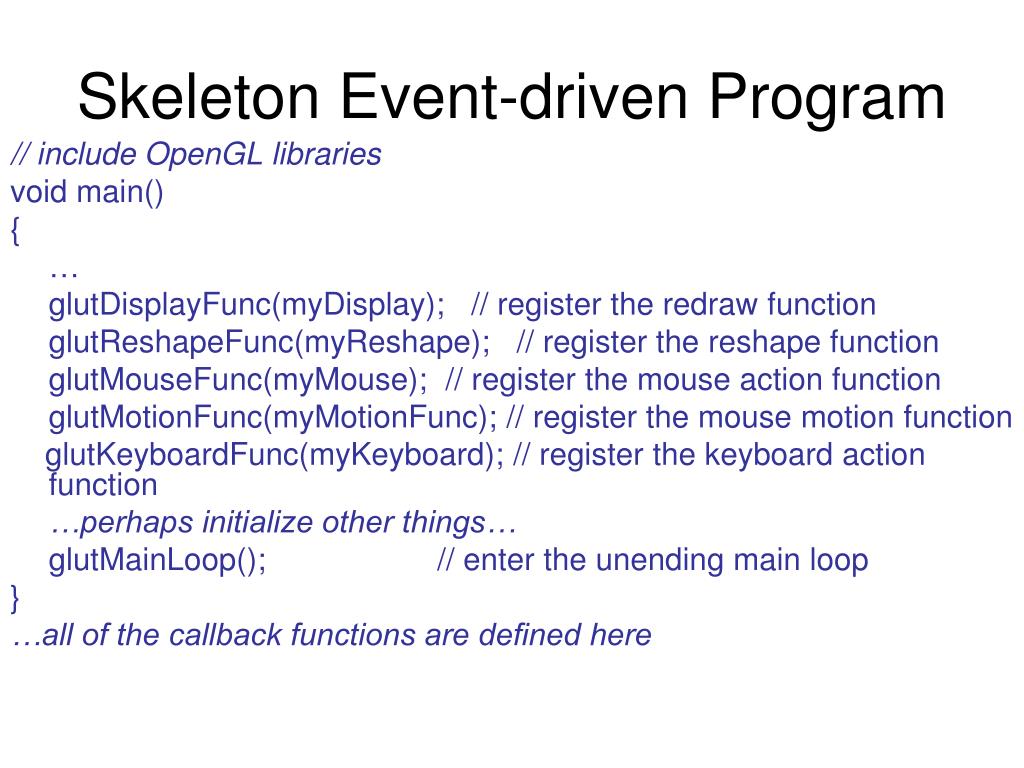 Skeleton Event-driven Program

// include OpenGL libraries
void main()
{
…
glutDisplayFunc(myDisplay); // register the redraw function
glutReshapeFunc(myReshape); // register the reshape function
glutMouseFunc(myMouse); // register the mouse action function
glutMotionFunc(myMotionFunc); // register the mouse motion function
glutKeyboardFunc(myKeyboard); // register the keyboard action function
…perhaps initialize other things…
glutMainLoop(); // enter the unending main loop
}
…all of the callback functions are defined here